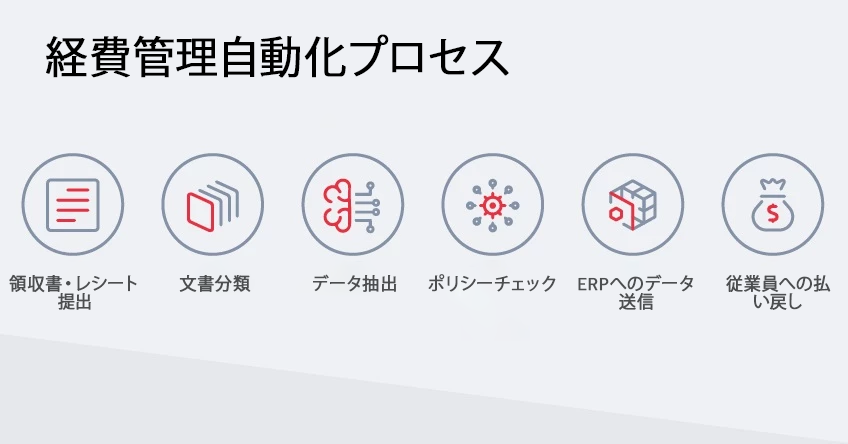 経費管理自動化プロセス

領収書・レシート提出

文書分類

データ抽出

ポリシーチェック

ERPへのデータ送信

従業員への払い戻し